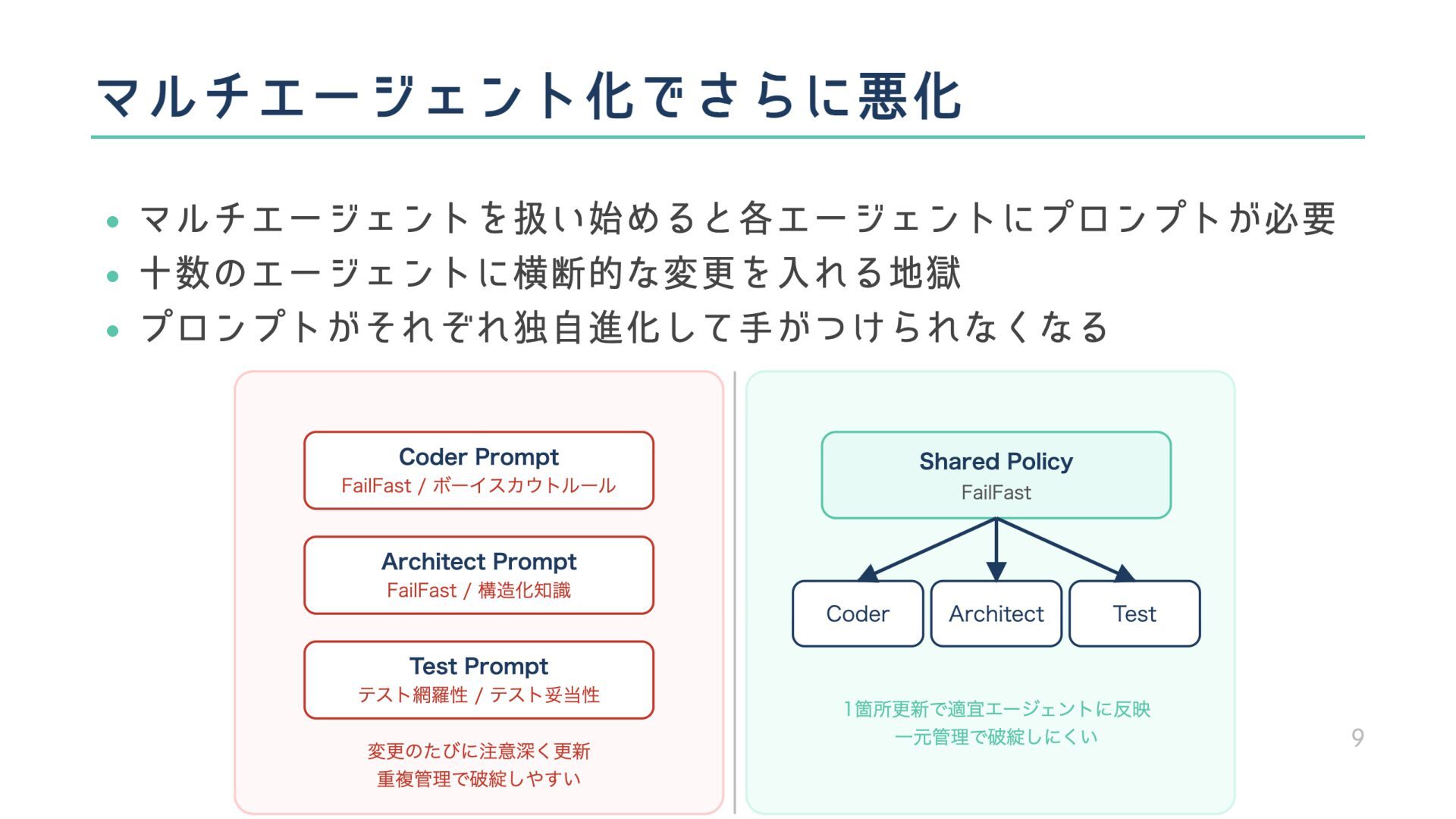 マルチエージェント化でさらに悪化

• マルチエージェントを扱い始めると各エージェントにプロンプトが必要
• 十数のエージェントに横断的な変更を入れる地獄
• プロンプトがそれぞれ独自進化して手がつけられなくなる

Coder Prompt
FailFast / ボーイスカウトルール

Architect Prompt
FailFast / 構造化知識

Test Prompt
テスト網羅性 / テスト妥当性

変更のたびに注意深く更新
重複管理で破綻しやすい

Shared Policy
FailFast

Coder

Architect

Test

1箇所更新で適宜エージェントに反映
一元管理で破綻しにくい

9